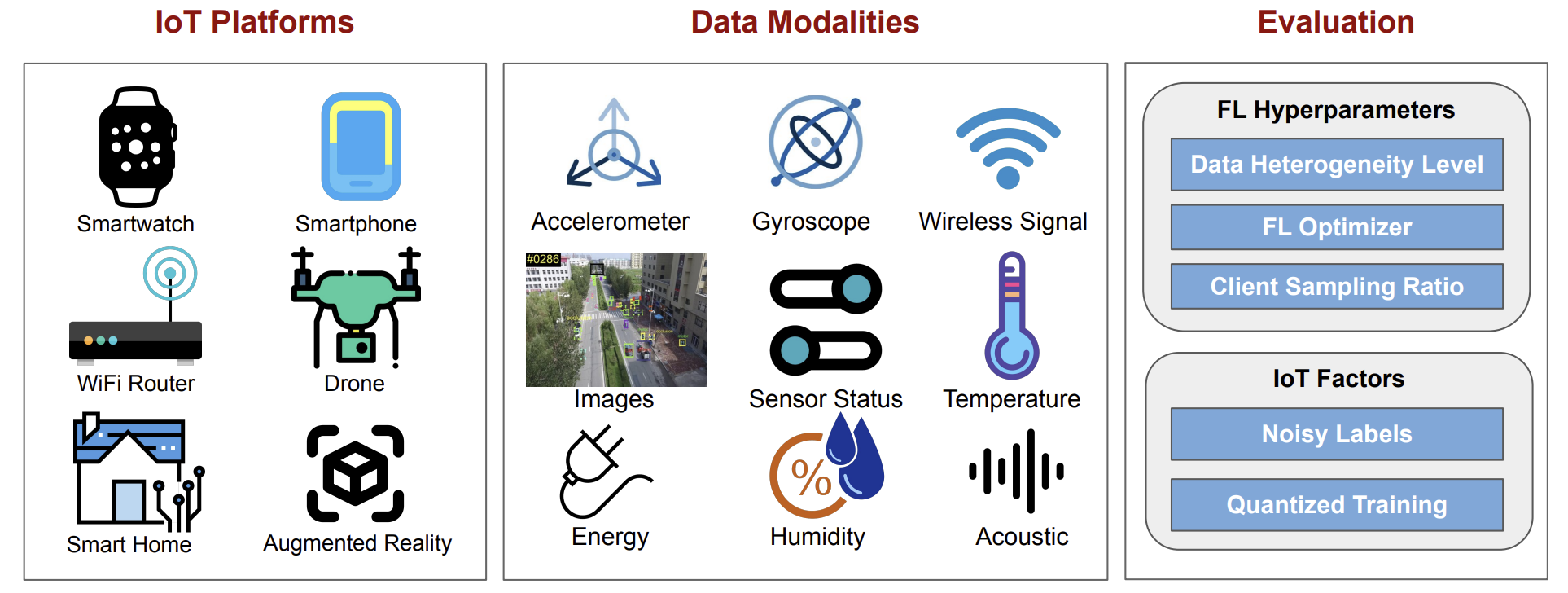 IoT Platforms

Smartwatch

Smartphone

WiFi Router

Drone

Smart Home

Augmented Reality

Data Modalities

Accelerometer

Gyroscope

Wireless Signal

#0286

Images

Sensor Status

Temperature

Energy

%

Humidity

Acoustic

Evaluation

FL Hyperparameters

Data Heterogeneity Level

FL Optimizer

Client Sampling Ratio

IoT Factors

Noisy Labels

Quantized Training